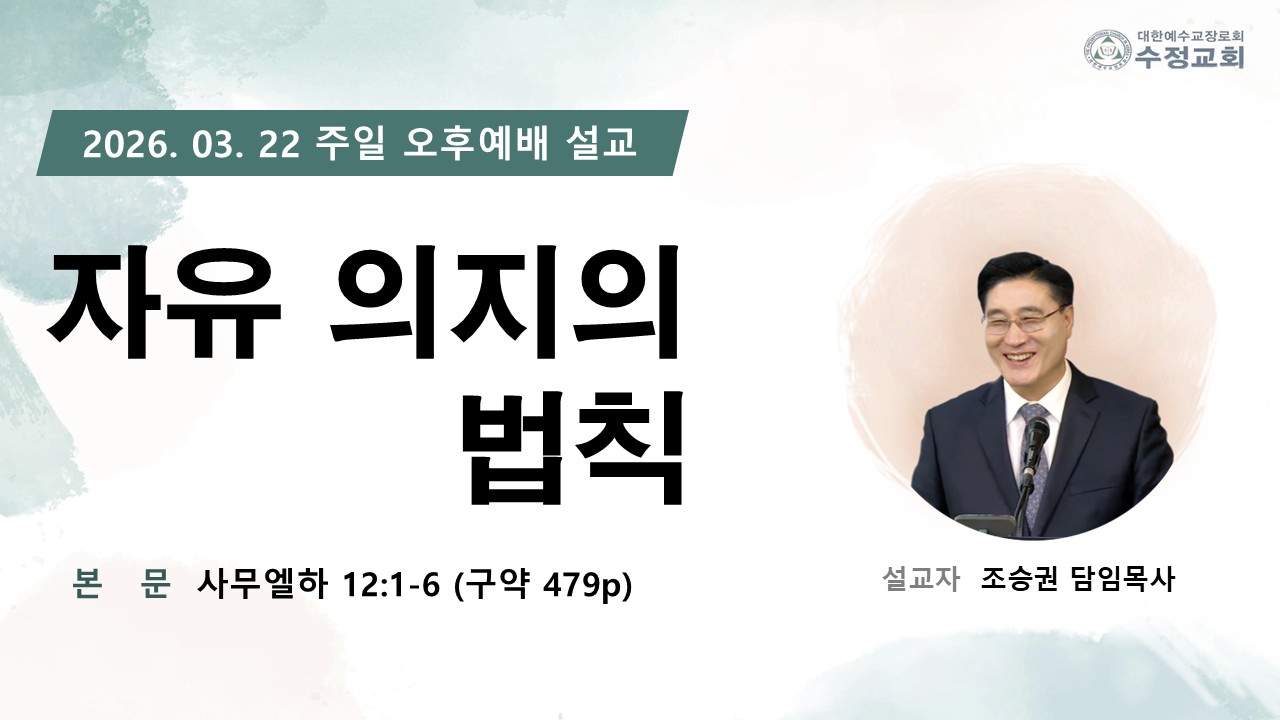 대한예수교장로회
수정교회

2026. 03. 22 주일 오후예배 설교

자유 의지의
법칙

본 문 사무엘하 12:1-6 (구약 479p)

설교자 조승권 담임목사